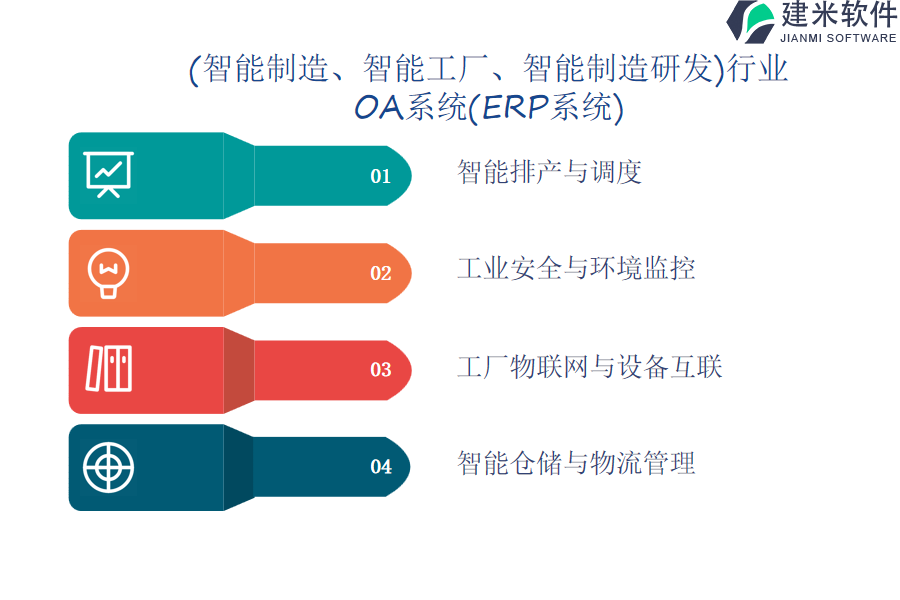 建米软件
JIANMI SOFTWARE

(智能制造、智能工厂、智能制造研发)行业
OA系统(ERP系统)

01
智能排产与调度

02
工业安全与环境监控

03
工厂物联网与设备互联

04
智能仓储与物流管理